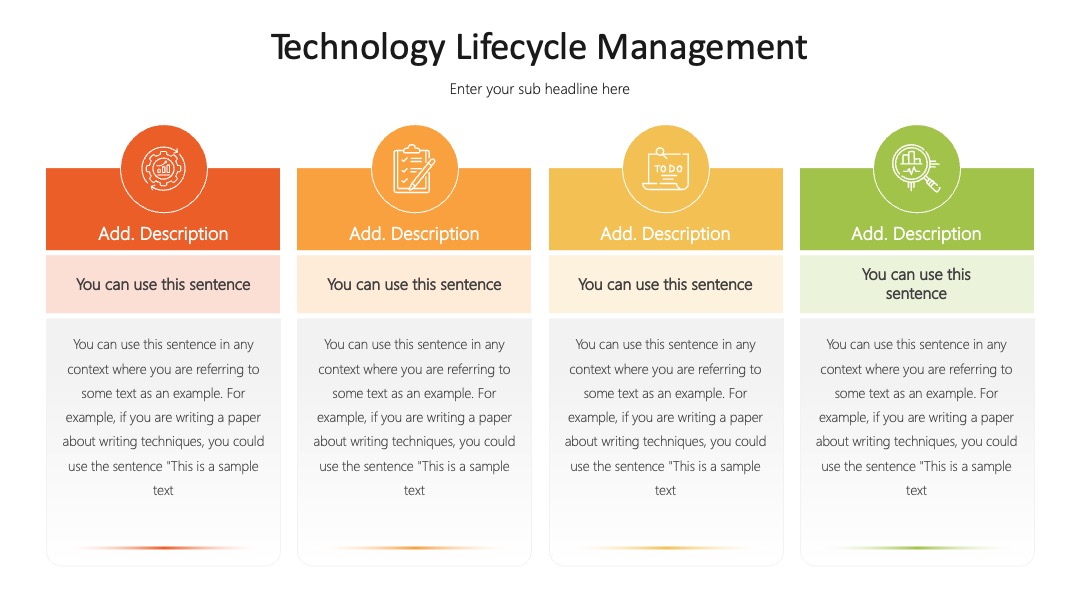 Technology Lifecycle Management

Enter your sub headline here

Add. Description

You can use this sentence

You can use this sentence in any context where you are referring to some text as an example. For example, if you are writing a paper about writing techniques, you could use the sentence "This is a sample text

TO DO

Add. Description

You can use this sentence

You can use this sentence in any context where you are referring to some text as an example. For example, if you are writing a paper about writing techniques, you could use the sentence "This is a sample text

Add. Description

You can use this sentence

You can use this sentence in any context where you are referring to some text as an example. For example, if you are writing a paper about writing techniques, you could use the sentence "This is a sample text

Add. Description

You can use this sentence

You can use this sentence in any context where you are referring to some text as an example. For example, if you are writing a paper about writing techniques, you could use the sentence "This is a sample text